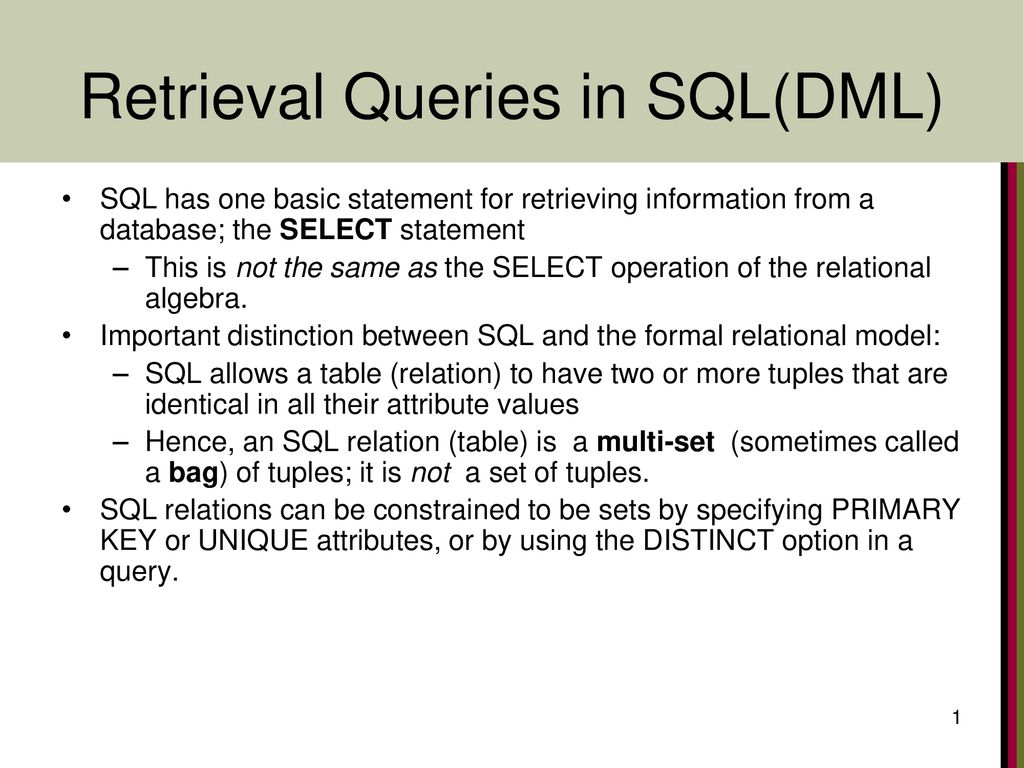 Retrieval Queries in SQL(DML)

• SQL has one basic statement for retrieving information from a database; the SELECT statement
  – This is not the same as the SELECT operation of the relational algebra.
• Important distinction between SQL and the formal relational model:
  – SQL allows a table (relation) to have two or more tuples that are identical in all their attribute values
  – Hence, an SQL relation (table) is a multi-set (sometimes called a bag) of tuples; it is not a set of tuples.
• SQL relations can be constrained to be sets by specifying PRIMARY KEY or UNIQUE attributes, or by using the DISTINCT option in a query.

1